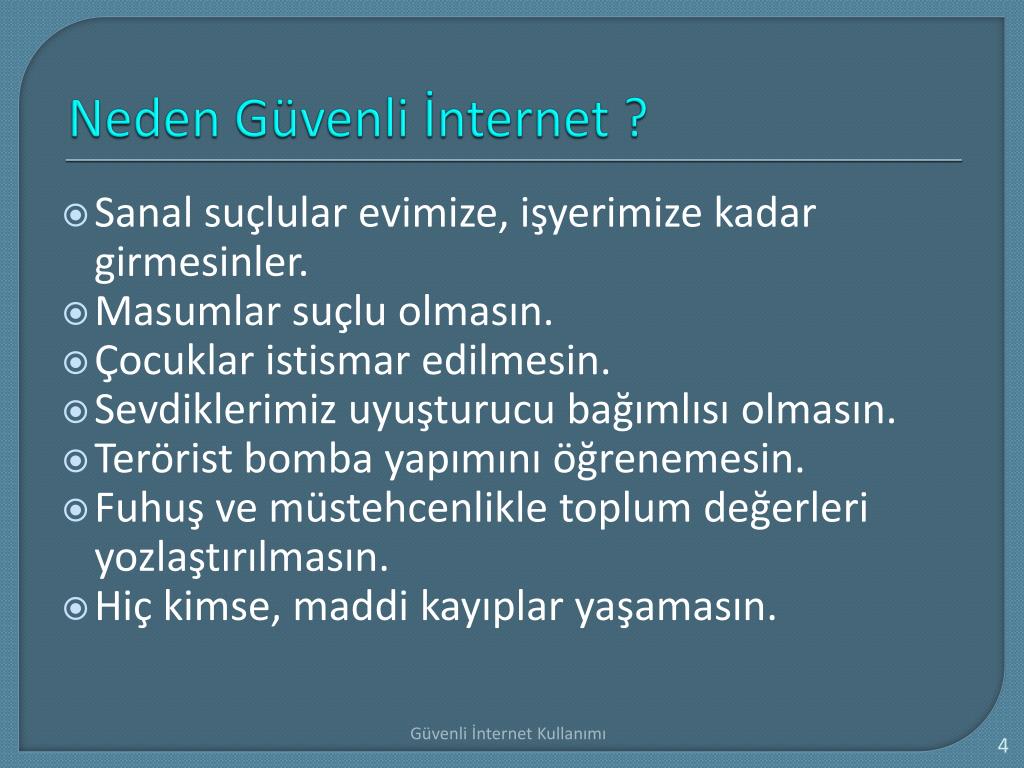 Neden Güvenli İnternet ?

Sanal suçlular evimize, işyerimize kadar girmesinler.
Masumlar suçlu olmasın.
Çocuklar istismar edilmesin.
Sevdiklerimiz uyuşturucu bağımlısı olmasın.
Terörist bomba yapımını öğrenemesin.
Fuhuş ve müstehcenlikle toplum değerleri yozlaştırılmasın.
Hiç kimse, maddi kayıplar yaşamasın.

Güvenli İnternet Kullanımı

4